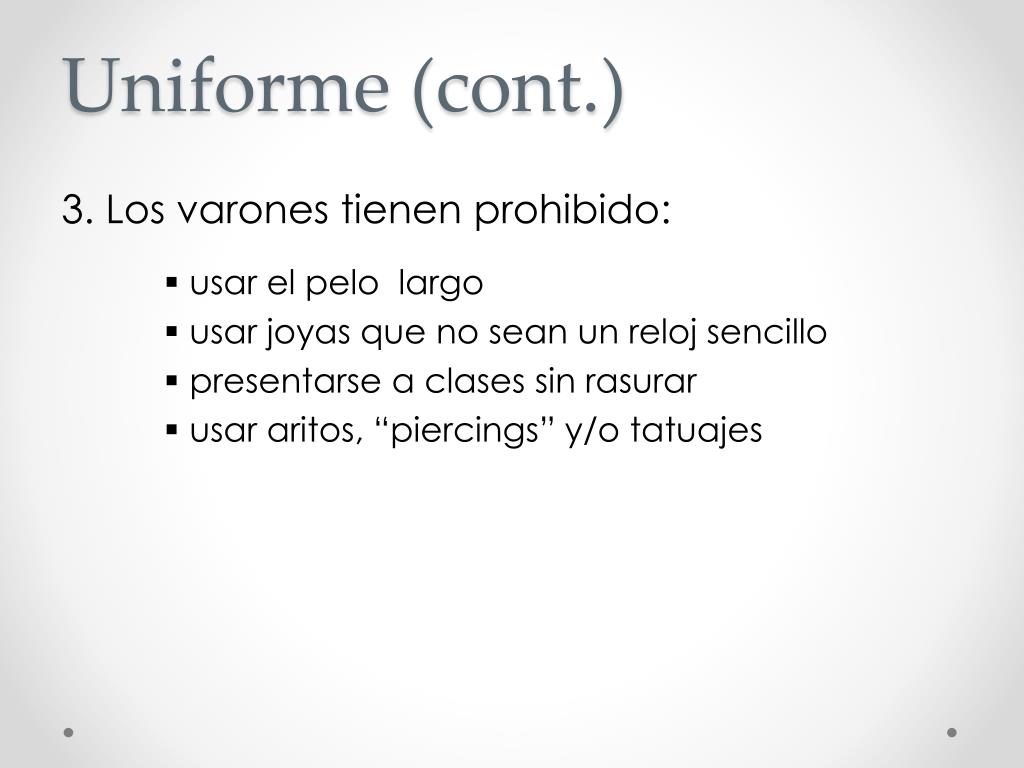 Uniforme (cont.)

3. Los varones tienen prohibido:

▪ usar el pelo  largo
▪ usar joyas que no sean un reloj sencillo
▪ presentarse a clases sin rasurar
▪ usar aritos, “piercings” y/o tatuajes